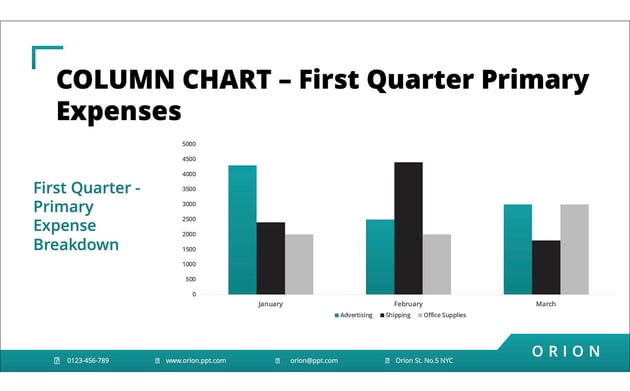 COLUMN CHART – First Quarter Primary Expenses

First Quarter - Primary Expense Breakdown

5000
4500
4000
3500
3000
2500
2000
1500
1000
500
0

January
February
March

Advertising
Shipping
Office Supplies

0123-456-789
www.orion.ppt.com
orion@ppt.com
Orion St. No.5 NYC

ORION